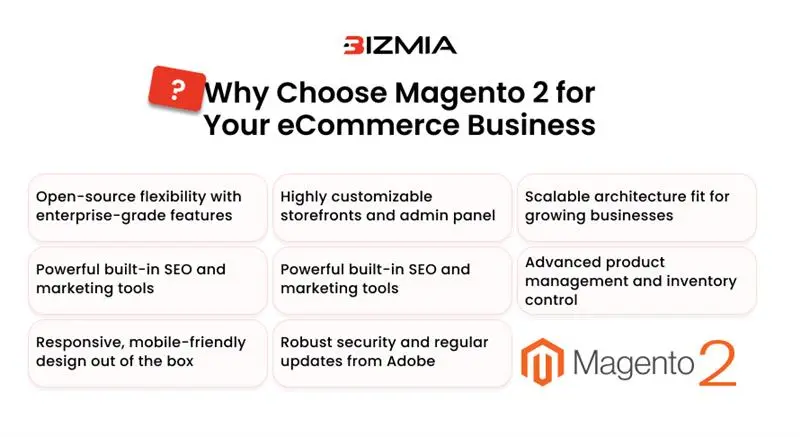 BIZMIA

? Why Choose Magento 2 for Your eCommerce Business

Open-source flexibility with enterprise-grade features

Highly customizable storefronts and admin panel

Scalable architecture fit for growing businesses

Powerful built-in SEO and marketing tools

Powerful built-in SEO and marketing tools

Advanced product management and inventory control

Responsive, mobile-friendly design out of the box

Robust security and regular updates from Adobe

Magento 2